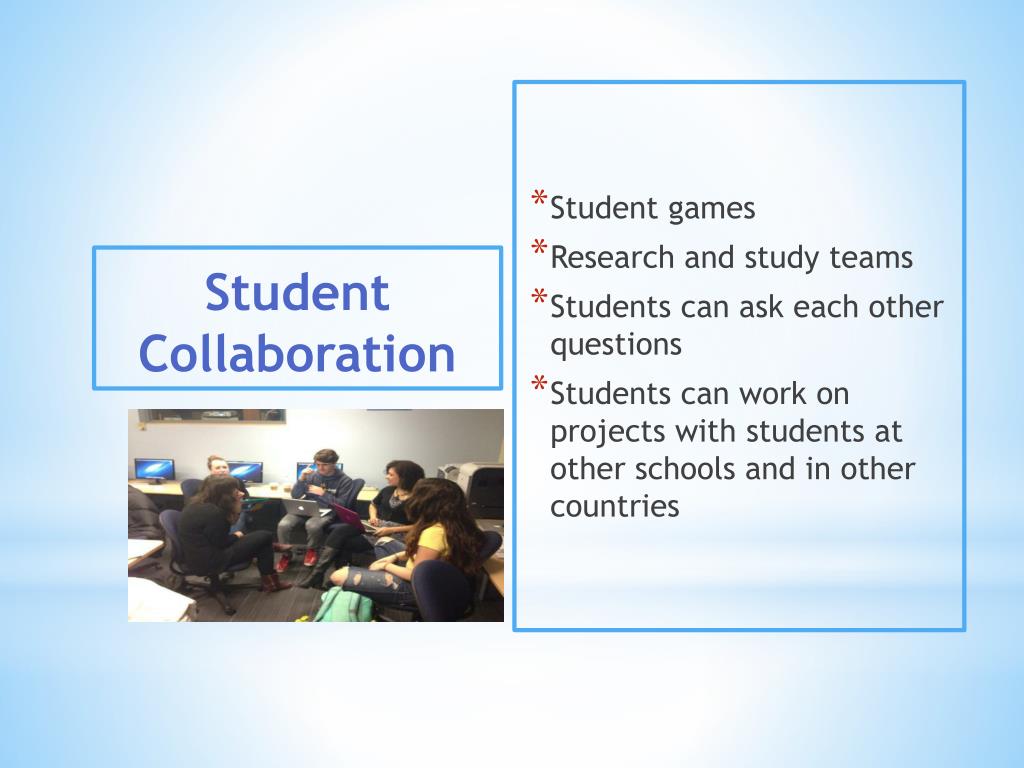 Student Collaboration

* Student games
* Research and study teams
* Students can ask each other questions
* Students can work on projects with students at other schools and in other countries